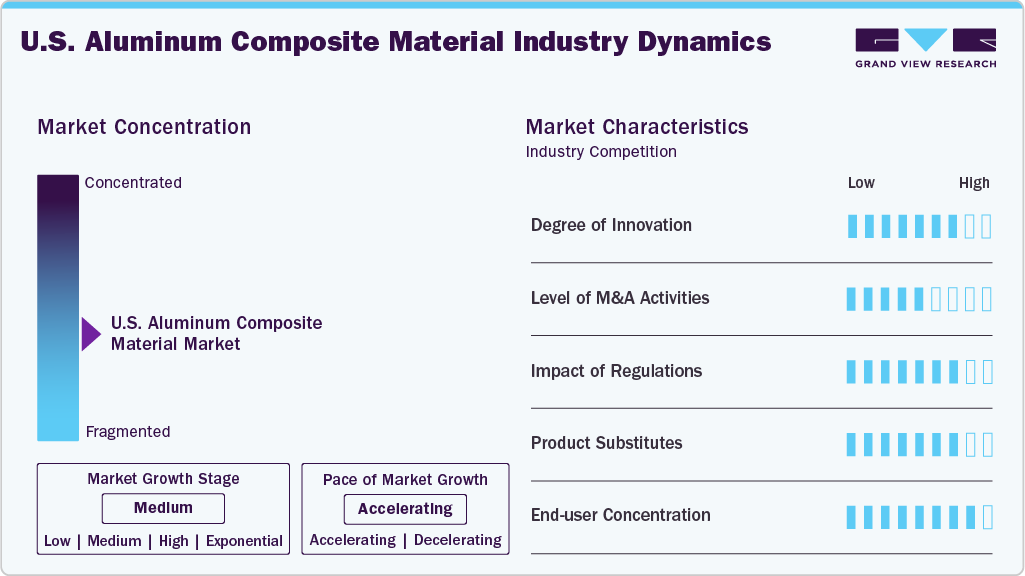 U.S. Aluminum Composite Material Industry Dynamics

GRAND VIEW RESEARCH

Market Concentration

Concentrated

U.S. Aluminum Composite Material Market

Fragmented

Market Growth Stage

Medium

Low | Medium | High | Exponential

Pace of Market Growth

Accelerating

Accelerating | Decelerating

Market Characteristics

Industry Competition

Low High

Degree of Innovation

Level of M&A Activities

Impact of Regulations

Product Substitutes

End-user Concentration